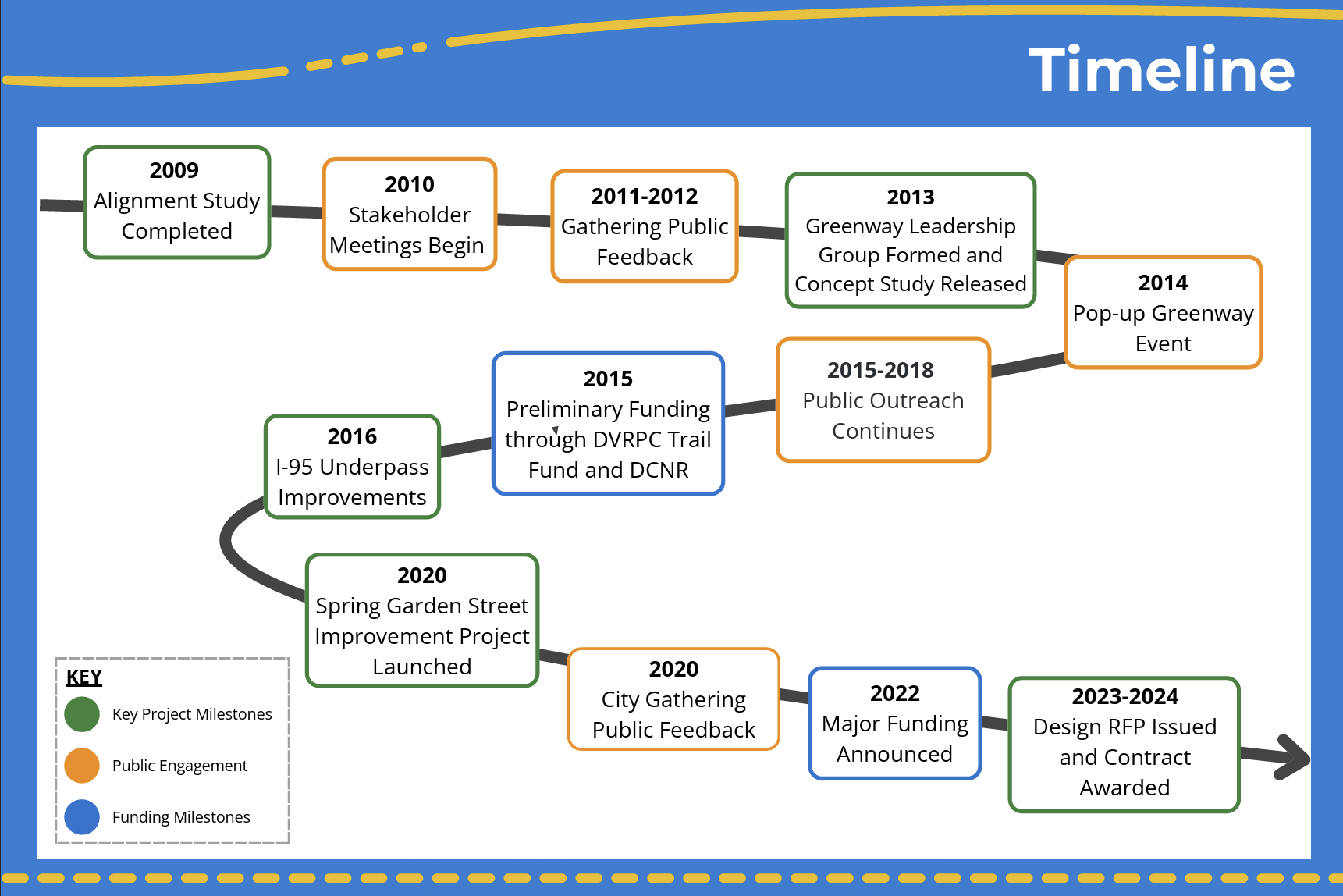 Timeline

2009
Alignment Study Completed

2010
Stakeholder Meetings Begin

2011-2012
Gathering Public Feedback

2013
Greenway Leadership Group Formed and Concept Study Released

2014
Pop-up Greenway Event

2015-2018
Public Outreach Continues

2015
Preliminary Funding through DVRPC Trail Fund and DCNR

2016
I-95 Underpass Improvements

2020
Spring Garden Street Improvement Project Launched

2020
City Gathering Public Feedback

2022
Major Funding Announced

2023-2024
Design RFP Issued and Contract Awarded

KEY
Key Project Milestones
Public Engagement
Funding Milestones